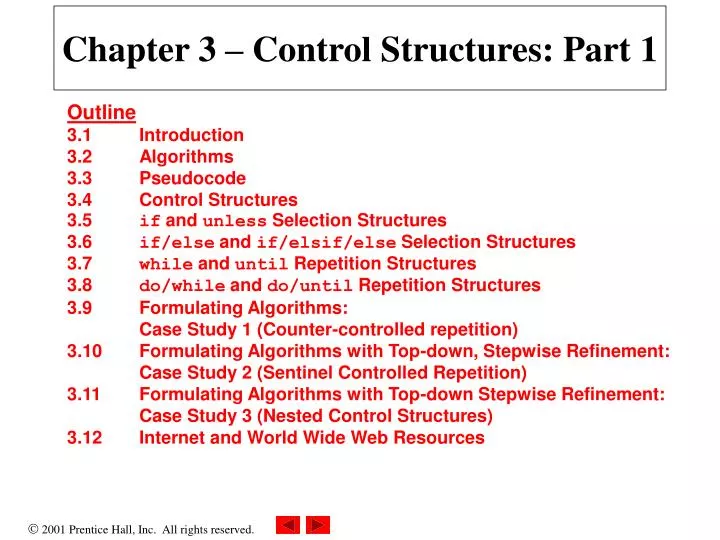 Chapter 3 – Control Structures: Part 1

Outline
3.1 Introduction
3.2 Algorithms
3.3 Pseudocode
3.4 Control Structures
3.5 if and unless Selection Structures
3.6 if/else and if/elsif/else Selection Structures
3.7 while and until Repetition Structures
3.8 do/while and do/until Repetition Structures
3.9 Formulating Algorithms: Case Study 1 (Counter-controlled repetition)
3.10 Formulating Algorithms with Top-down, Stepwise Refinement: Case Study 2 (Sentinel Controlled Repetition)
3.11 Formulating Algorithms with Top-down Stepwise Refinement: Case Study 3 (Nested Control Structures)
3.12 Internet and World Wide Web Resources

© 2001 Prentice Hall, Inc. All rights reserved.